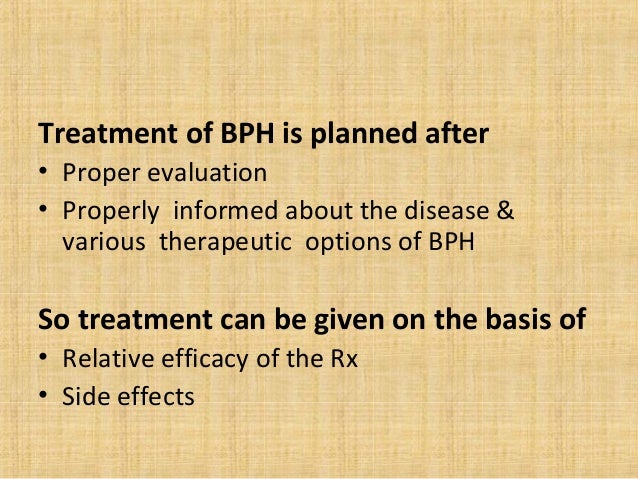 Treatment of BPH is planned after

• Proper evaluation
• Properly informed about the disease & various therapeutic options of BPH

So treatment can be given on the basis of

• Relative efficacy of the Rx
• Side effects